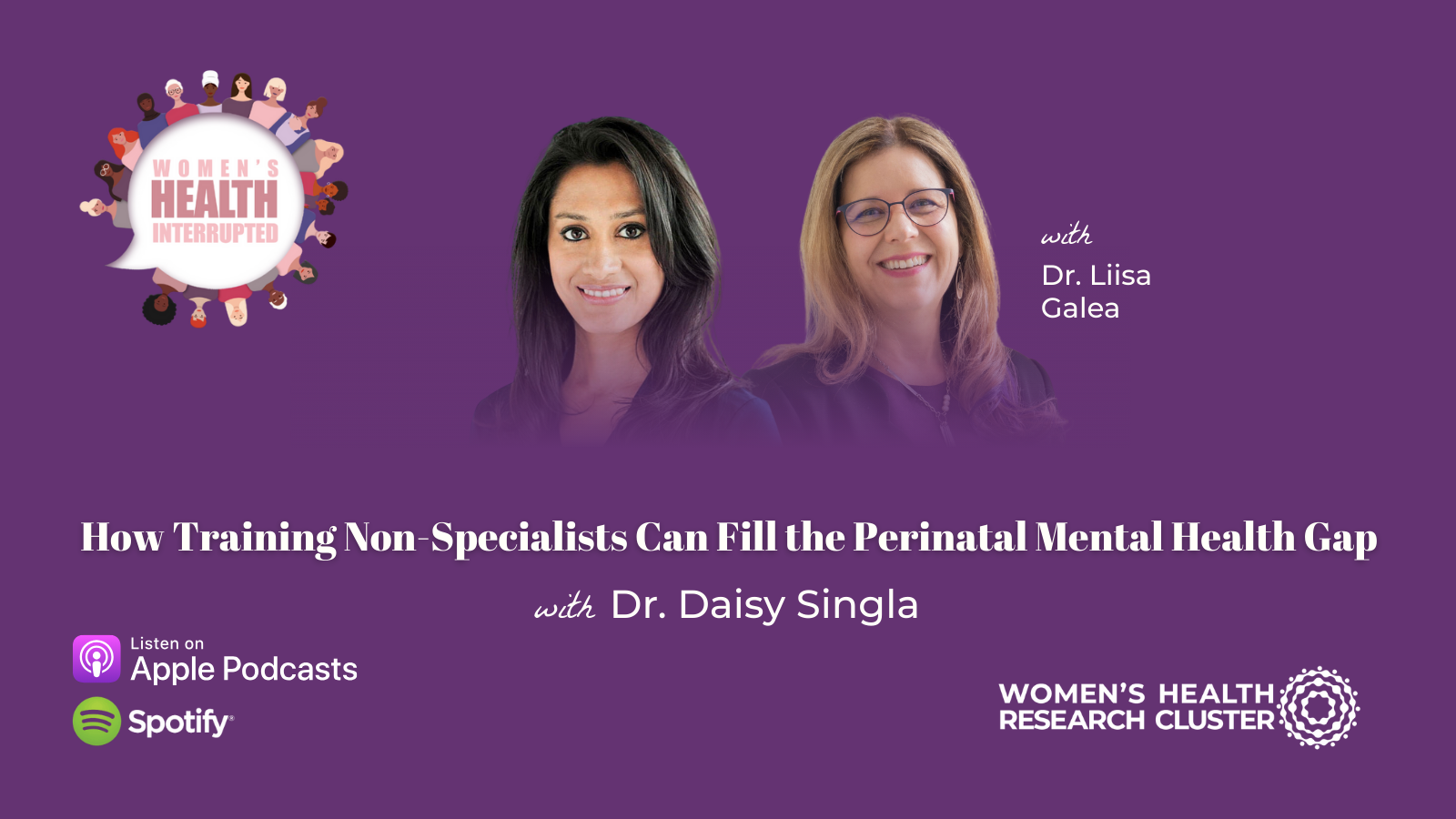 WOMEN'S HEALTH INTERRUPTED

with
Dr. Liisa Galea

How Training Non-Specialists Can Fill the Perinatal Mental Health Gap

with Dr. Daisy Singla

Listen on
Apple Podcasts

Spotify

WOMEN'S HEALTH RESEARCH CLUSTER